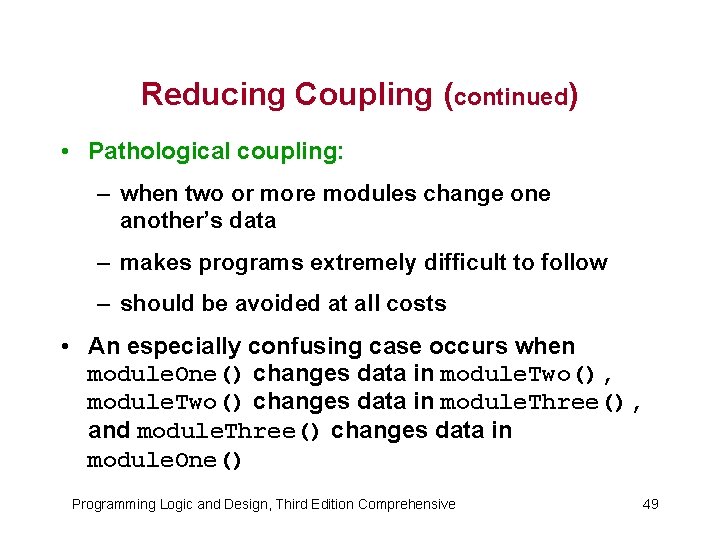 Reducing Coupling (continued)

• Pathological coupling:

– when two or more modules change one another's data

– makes programs extremely difficult to follow

– should be avoided at all costs

• An especially confusing case occurs when moduleOne() changes data in moduleTwo(), moduleTwo() changes data in moduleThree(), and moduleThree() changes data in moduleOne()

Programming Logic and Design, Third Edition Comprehensive

49